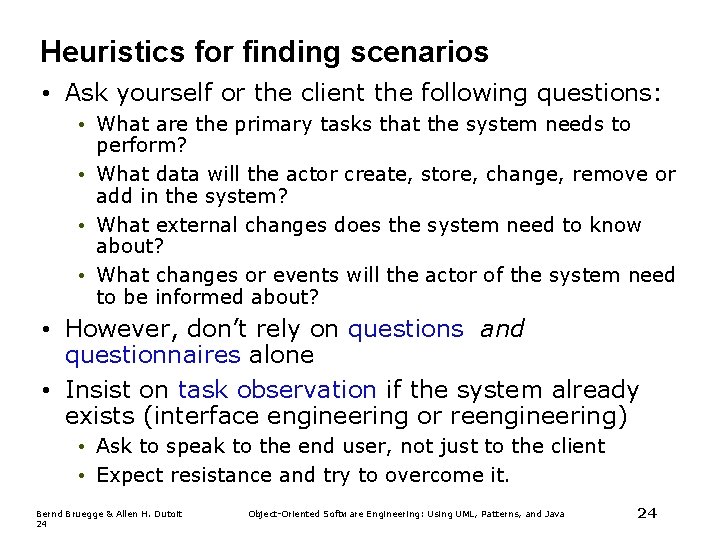 Heuristics for finding scenarios

• Ask yourself or the client the following questions:
  • What are the primary tasks that the system needs to perform?
  • What data will the actor create, store, change, remove or add in the system?
  • What external changes does the system need to know about?
  • What changes or events will the actor of the system need to be informed about?
• However, don't rely on questions and questionnaires alone
• Insist on task observation if the system already exists (interface engineering or reengineering)
  • Ask to speak to the end user, not just to the client
  • Expect resistance and try to overcome it.

Bernd Bruegge & Allen H. Dutoit 24

Object-Oriented Software Engineering: Using UML, Patterns, and Java

24